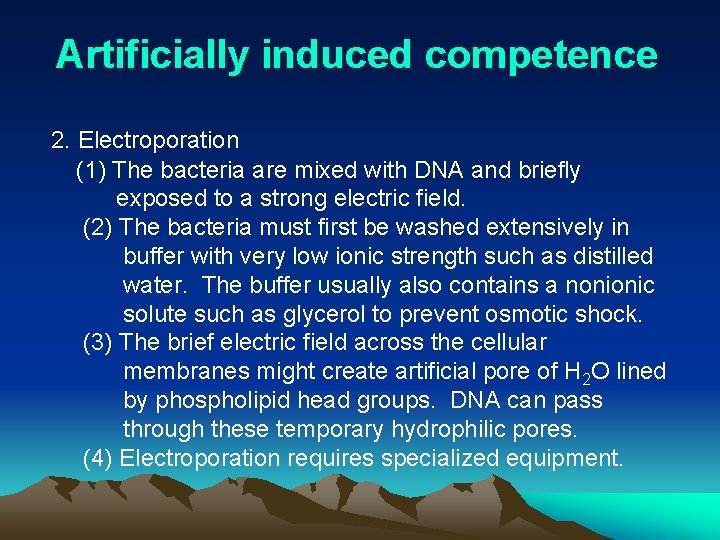 Artificially induced competence

2. Electroporation

(1) The bacteria are mixed with DNA and briefly exposed to a strong electric field.

(2) The bacteria must first be washed extensively in buffer with very low ionic strength such as distilled water. The buffer usually also contains a nonionic solute such as glycerol to prevent osmotic shock.

(3) The brief electric field across the cellular membranes might create artificial pore of $H_2O$ lined by phospholipid head groups. DNA can pass through these temporary hydrophilic pores.

(4) Electroporation requires specialized equipment.